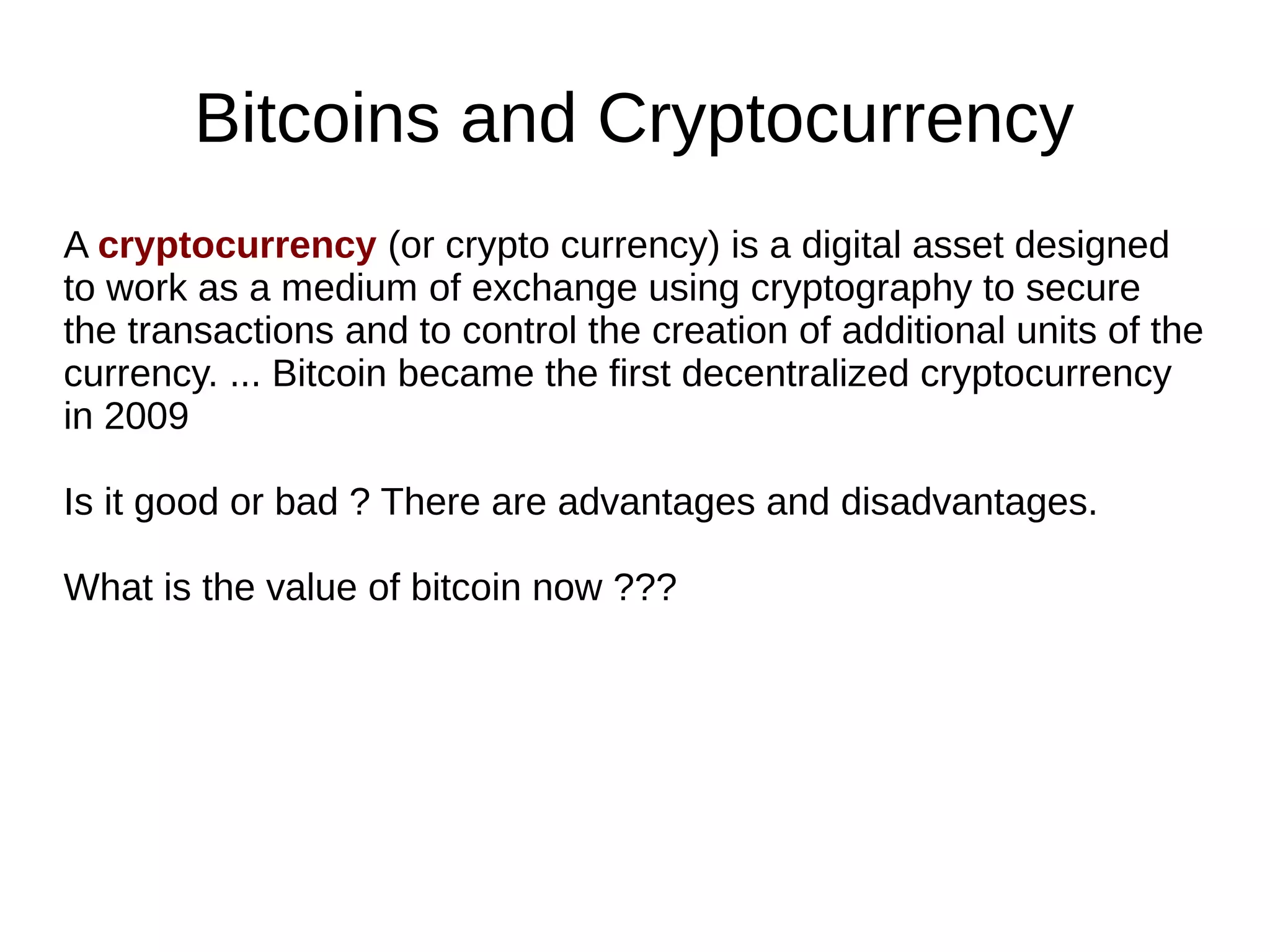 Bitcoins and Cryptocurrency

A cryptocurrency (or crypto currency) is a digital asset designed to work as a medium of exchange using cryptography to secure the transactions and to control the creation of additional units of the currency. ... Bitcoin became the first decentralized cryptocurrency in 2009

Is it good or bad ? There are advantages and disadvantages.

What is the value of bitcoin now ???